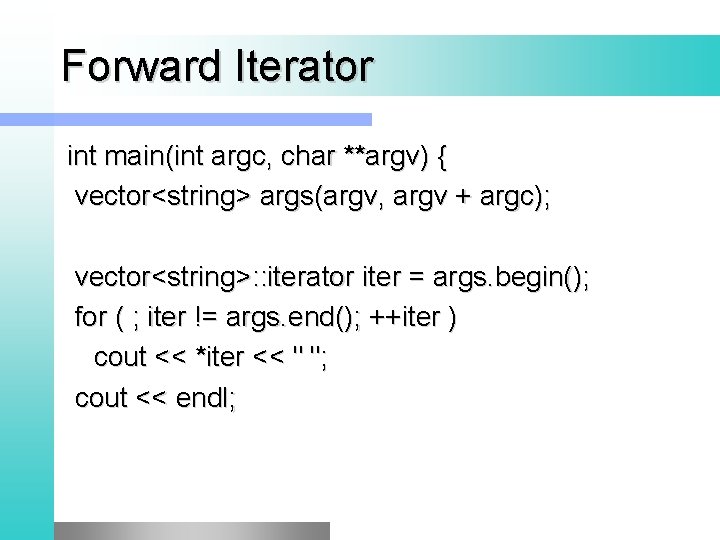 Forward Iterator

int main(int argc, char **argv) {
 vector<string> args(argv, argv + argc);

 vector<string>::iterator iter = args.begin();
 for ( ; iter != args.end(); ++iter )
   cout << *iter << " ";
 cout << endl;